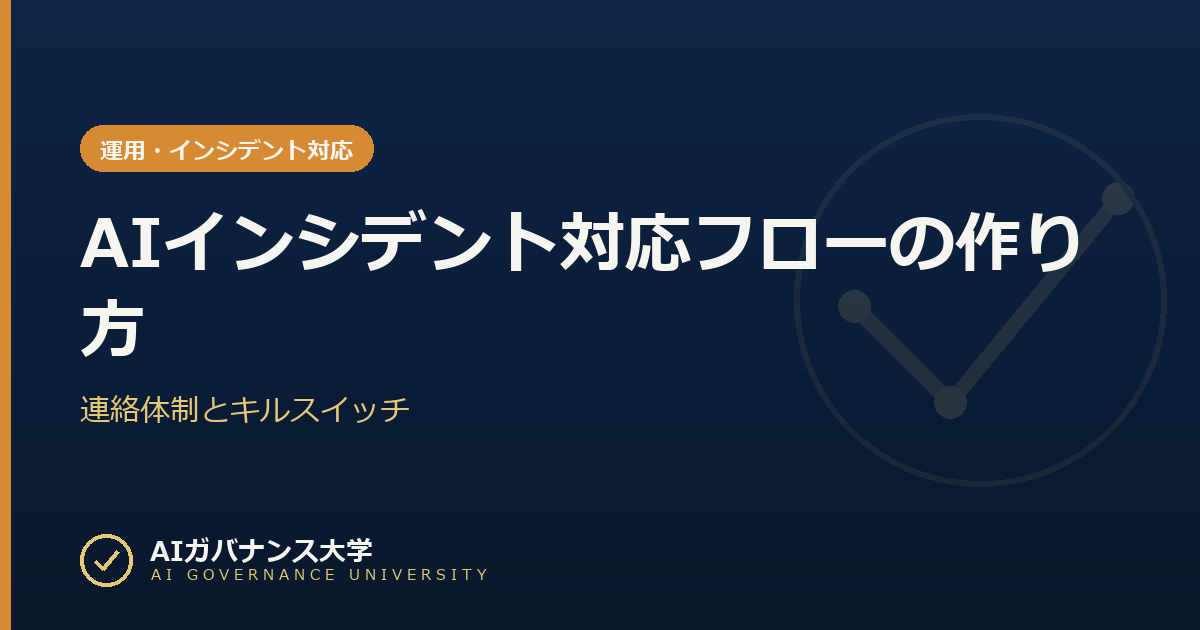 運用・インシデント対応

AIインシデント対応フローの作り方

連絡体制とキルスイッチ

AIガバナンス大学
AI GOVERNANCE UNIVERSITY